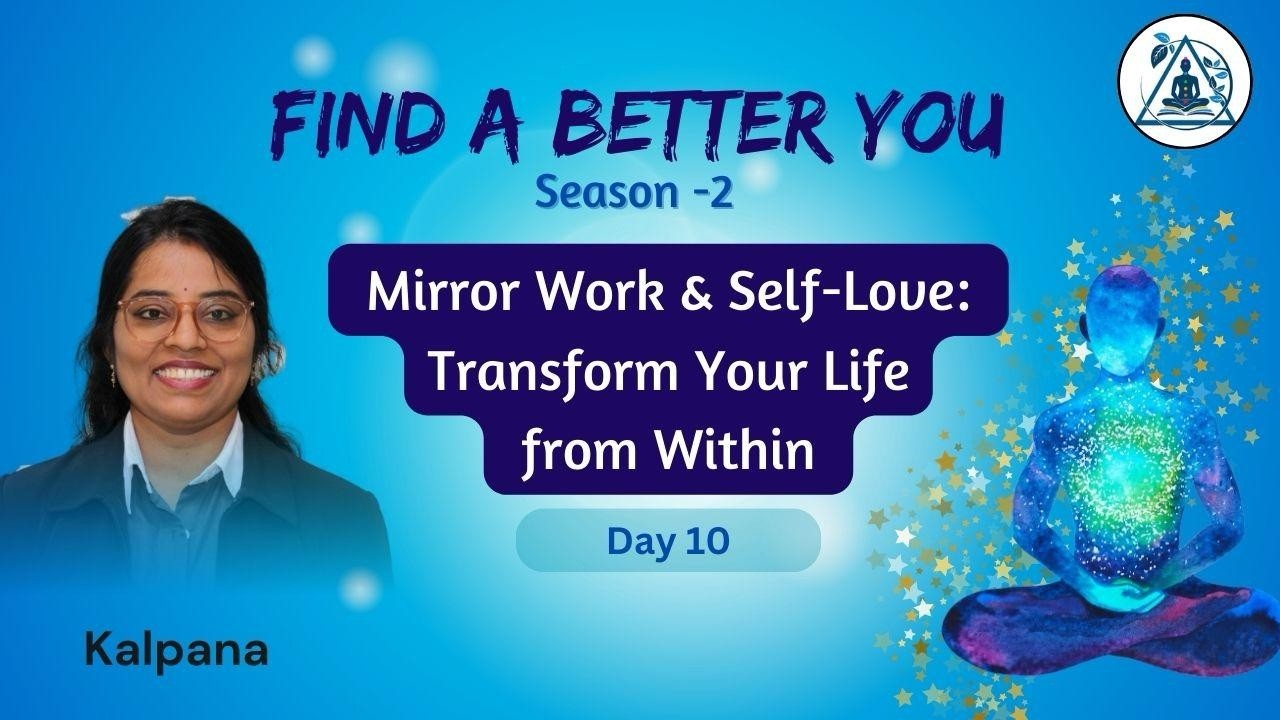 FIND A BETTER YOU
Season -2

Mirror Work & Self-Love: Transform Your Life from Within

Day 10

Kalpana